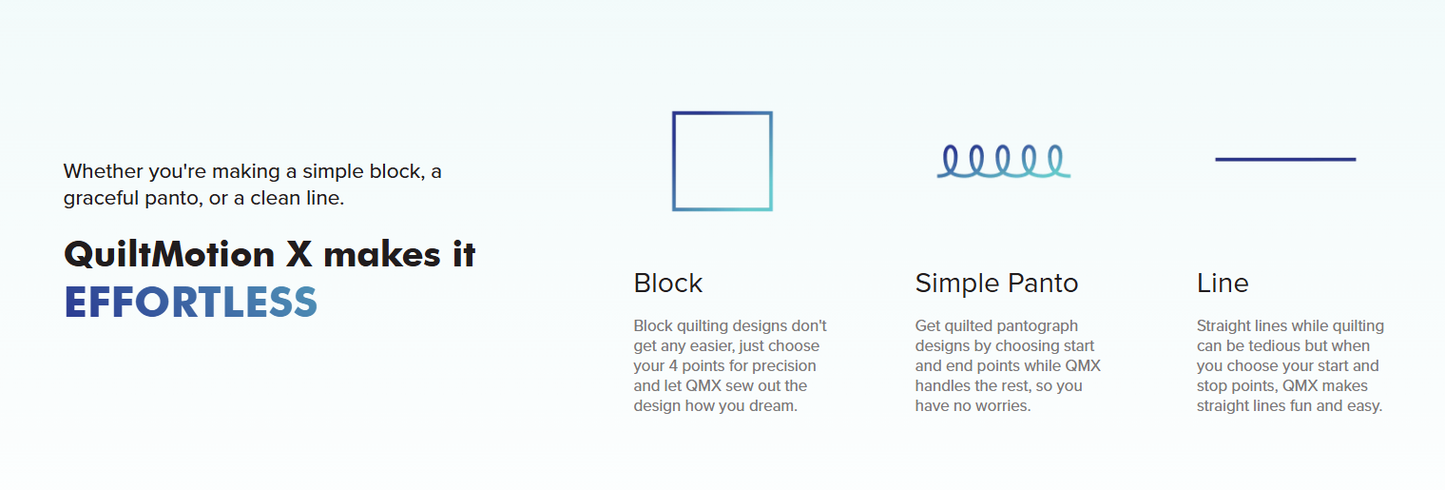 Whether you're making a simple block, a graceful panto, or a clean line.

QuiltMotion X makes it EFFORTLESS

Block

Block quilting designs don't get any easier, just choose your 4 points for precision and let QMX sew out the design how you dream.

Simple Panto

Get quilted pantograph designs by choosing start and end points while QMX handles the rest, so you have no worries.

Line

Straight lines while quilting can be tedious but when you choose your start and stop points, QMX makes straight lines fun and easy.